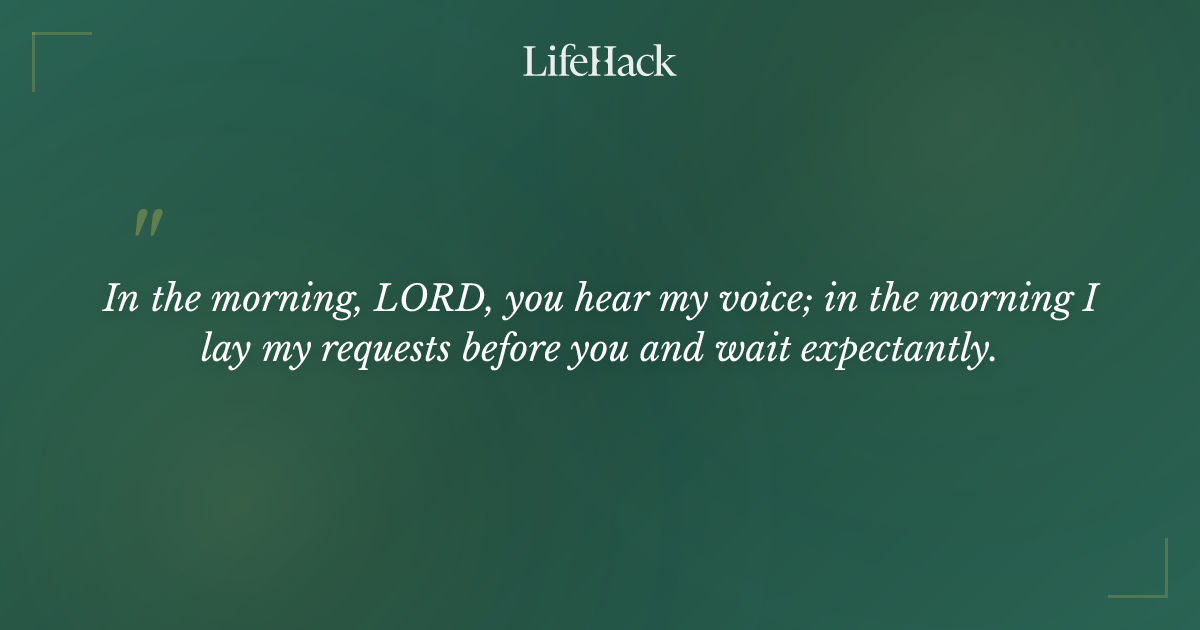 LifeHack

"

In the morning, LORD, you hear my voice; in the morning I lay my requests before you and wait expectantly.